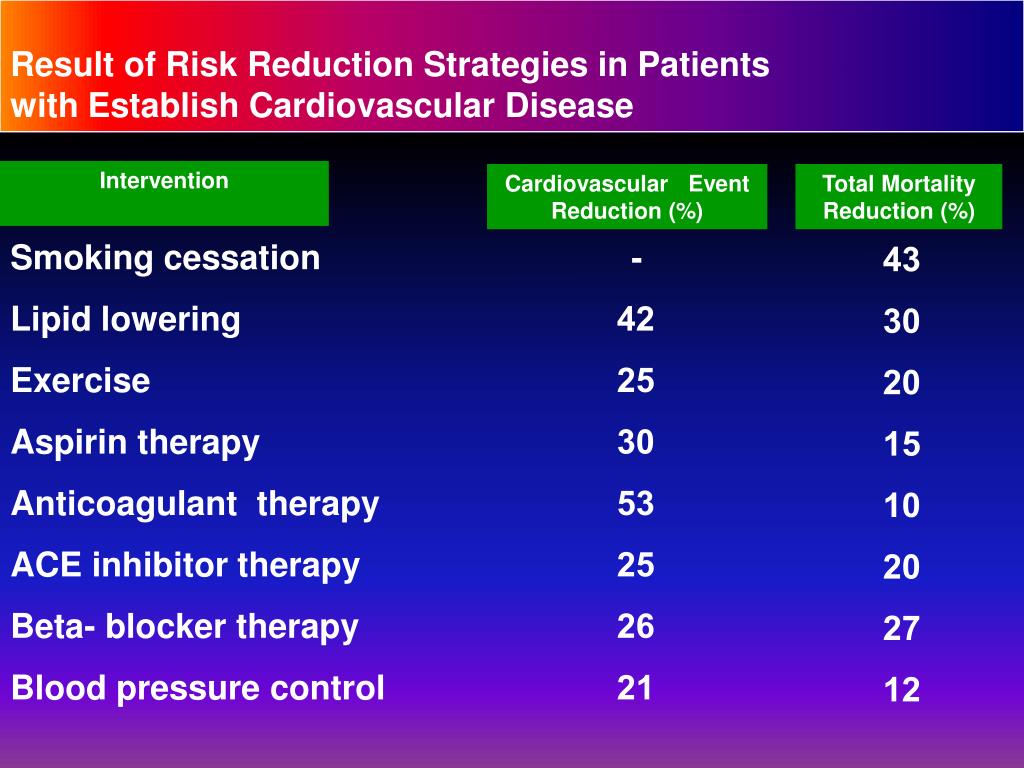 Result of Risk Reduction Strategies in Patients with Establish Cardiovascular Disease

| Intervention | Cardiovascular Event Reduction (%) | Total Mortality Reduction (%) |
|---|---|---|
| Smoking cessation | - | 43 |
| Lipid lowering | 42 | 30 |
| Exercise | 25 | 20 |
| Aspirin therapy | 30 | 15 |
| Anticoagulant therapy | 53 | 10 |
| ACE inhibitor therapy | 25 | 20 |
| Beta- blocker therapy | 26 | 27 |
| Blood pressure control | 21 | 12 |